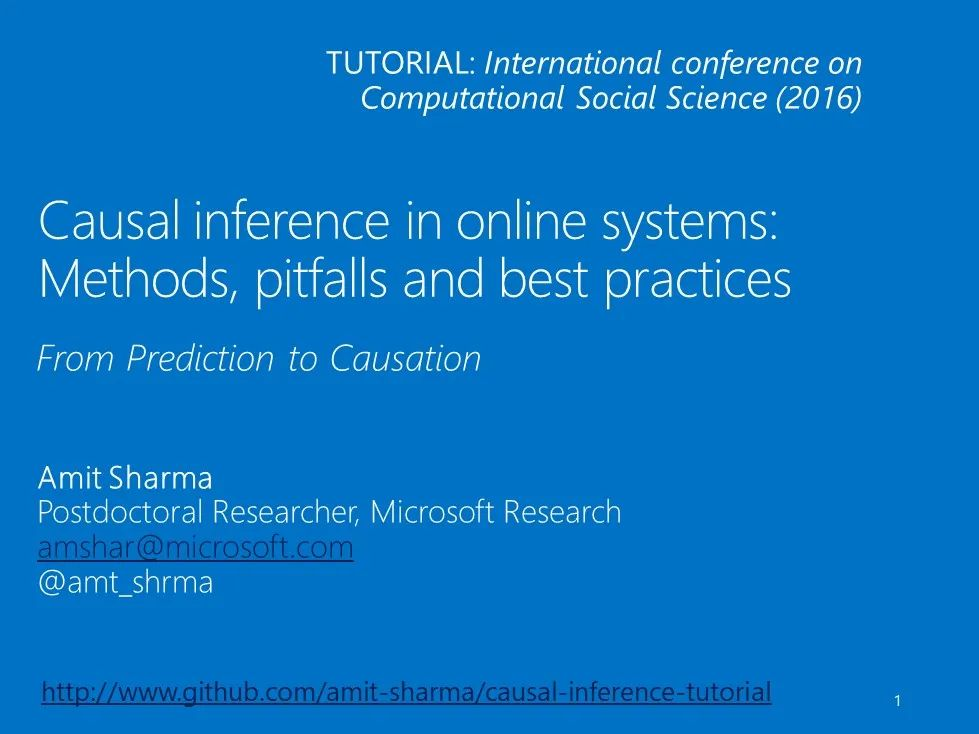 TUTORIAL: International conference on Computational Social Science (2016)

Causal inference in online systems: Methods, pitfalls and best practices

From Prediction to Causation

Amit Sharma
Postdoctoral Researcher, Microsoft Research
amshar@microsoft.com
@amt_shrma

http://www.github.com/amit-sharma/causal-inference-tutorial

1